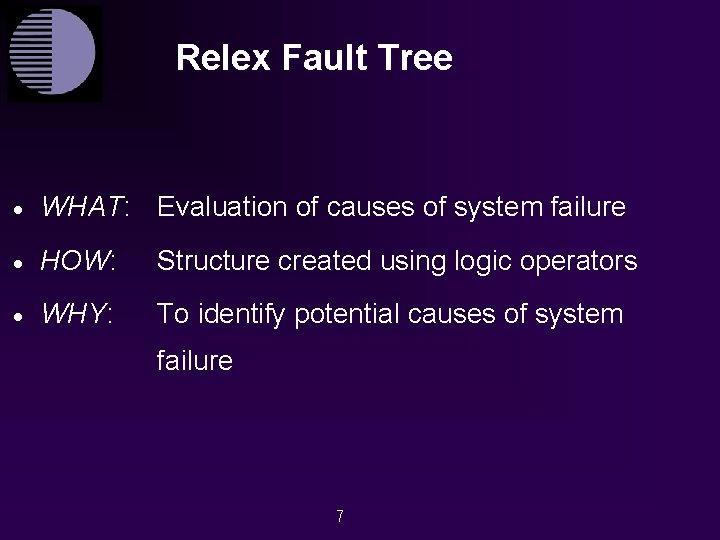 Relex Fault Tree

• WHAT: Evaluation of causes of system failure

• HOW: Structure created using logic operators

• WHY: To identify potential causes of system failure

7